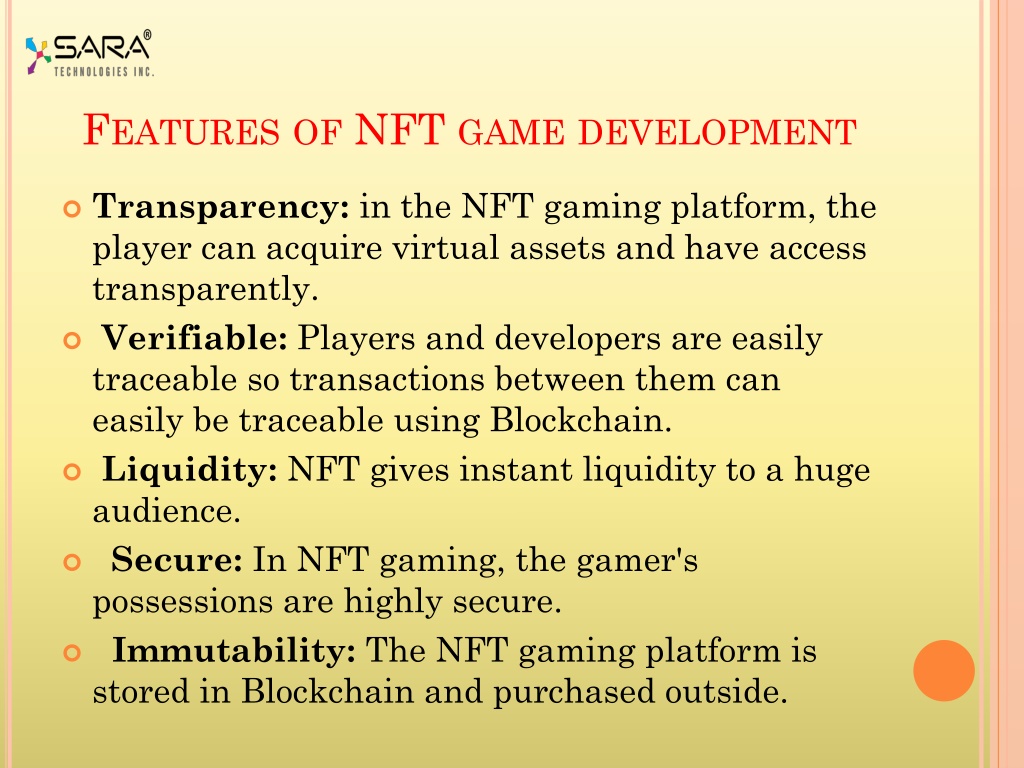 SARA®
TECHNOLOGIES INC.

FEATURES OF NFT GAME DEVELOPMENT

Transparency: in the NFT gaming platform, the player can acquire virtual assets and have access transparently.

Verifiable: Players and developers are easily traceable so transactions between them can easily be traceable using Blockchain.

Liquidity: NFT gives instant liquidity to a huge audience.

Secure: In NFT gaming, the gamer's possessions are highly secure.

Immutability: The NFT gaming platform is stored in Blockchain and purchased outside.